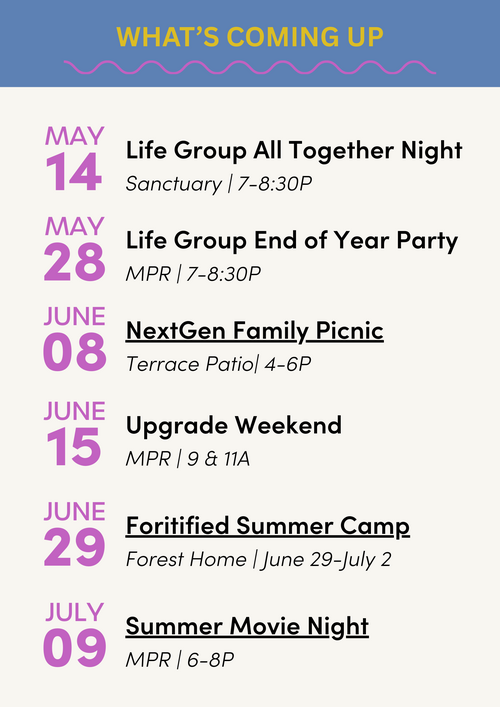 WHAT'S COMING UP

MAY
14
Life Group All Together Night
Sanctuary | 7-8:30P

MAY
28
Life Group End of Year Party
MPR | 7-8:30P

JUNE
08
NextGen Family Picnic
Terrace Patio| 4-6P

JUNE
15
Upgrade Weekend
MPR | 9 & 11A

JUNE
29
Foritified Summer Camp
Forest Home | June 29-July 2

JULY
09
Summer Movie Night
MPR | 6-8P